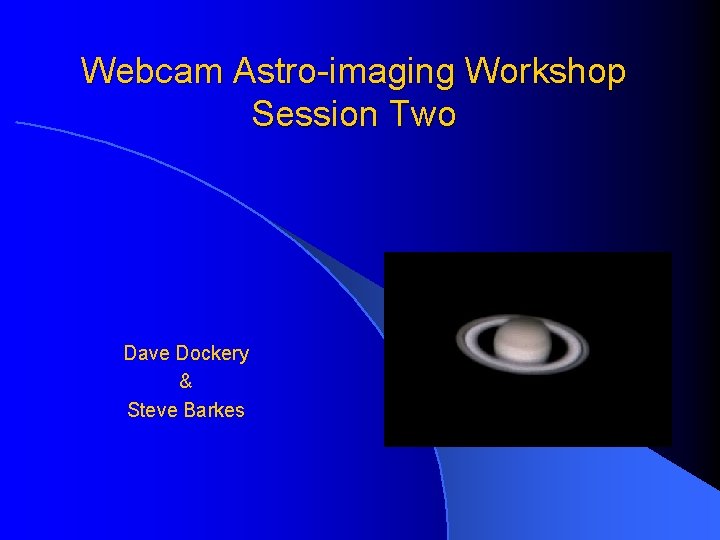 Webcam Astro-imaging Workshop
Session Two

Dave Dockery
&
Steve Barkes